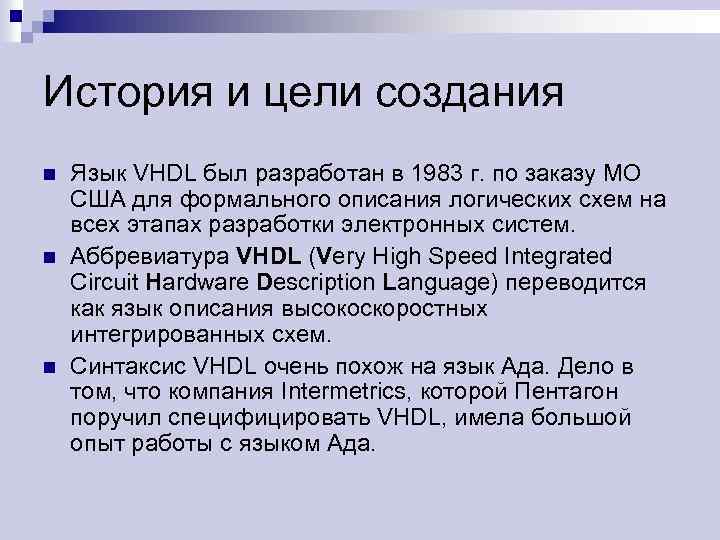 История и цели создания

Язык VHDL был разработан в 1983 г. по заказу МО США для формального описания логических схем на всех этапах разработки электронных систем.

Аббревиатура VHDL (Very High Speed Integrated Circuit Hardware Description Language) переводится как язык описания высокоскоростных интегрированных схем.

Синтаксис VHDL очень похож на язык Ада. Дело в том, что компания Intermetrics, которой Пентагон поручил специфицировать VHDL, имела большой опыт работы с языком Ада.